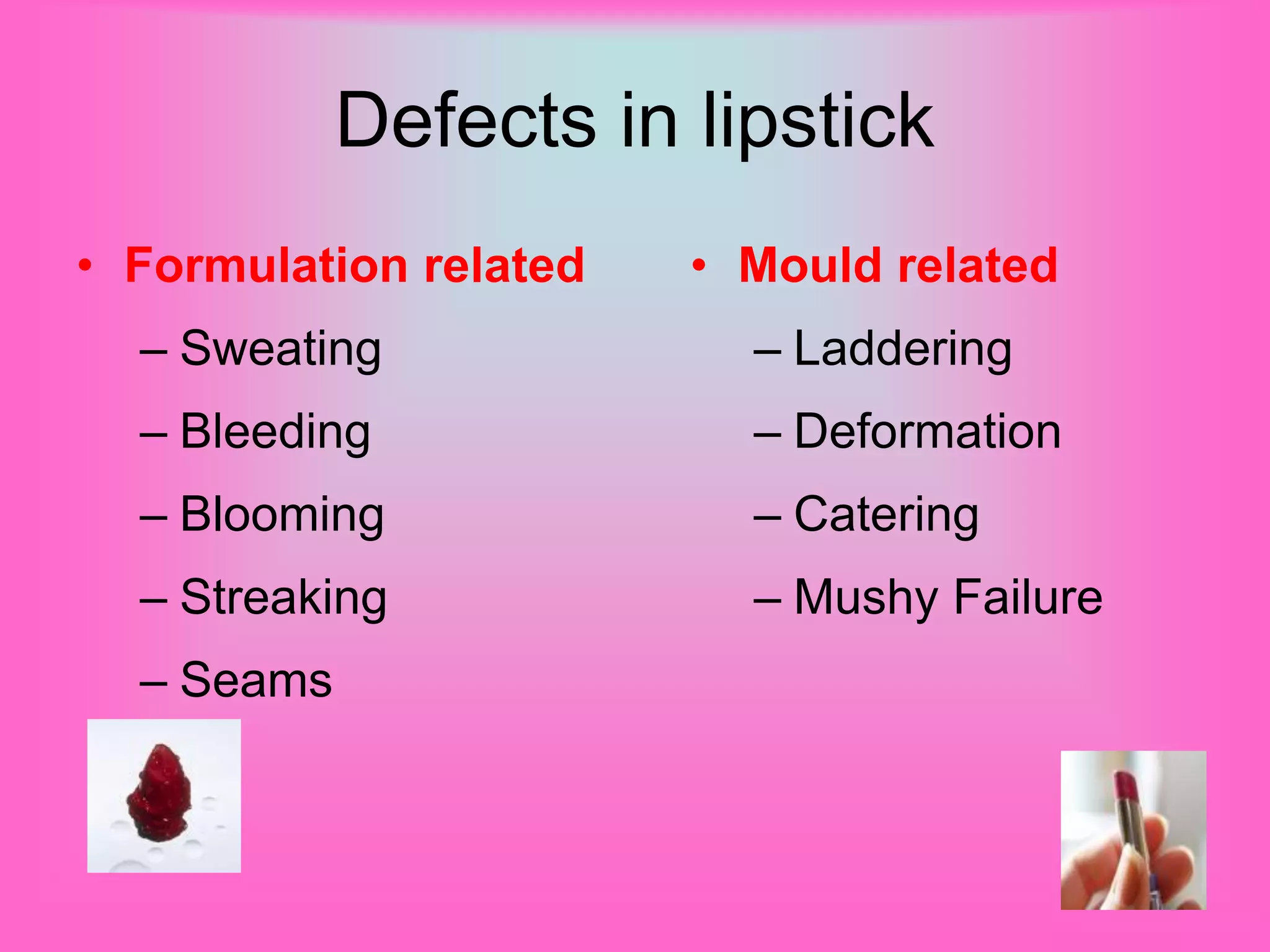 Defects in lipstick

• Formulation related
– Sweating
– Bleeding
– Blooming
– Streaking
– Seams

• Mould related
– Laddering
– Deformation
– Catering
– Mushy Failure